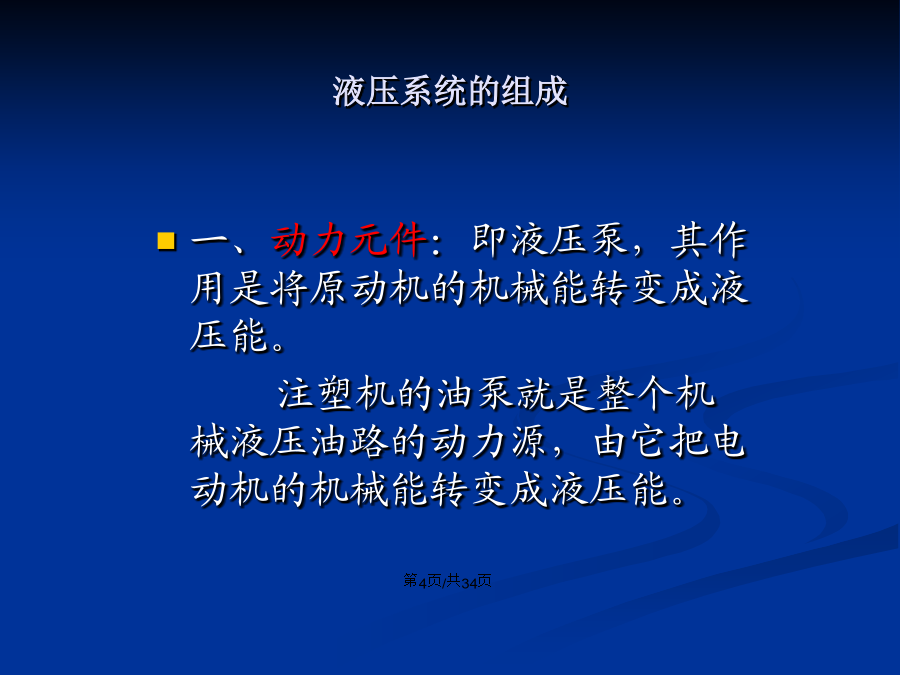 液压系统的组成

一、动力元件：即液压泵，其作用是将原动机的机械能转变成液压能。

注塑机的油泵就是整个机械液压油路的动力源，由它把电动机的机械能转变成液压能。

第4页/共34页